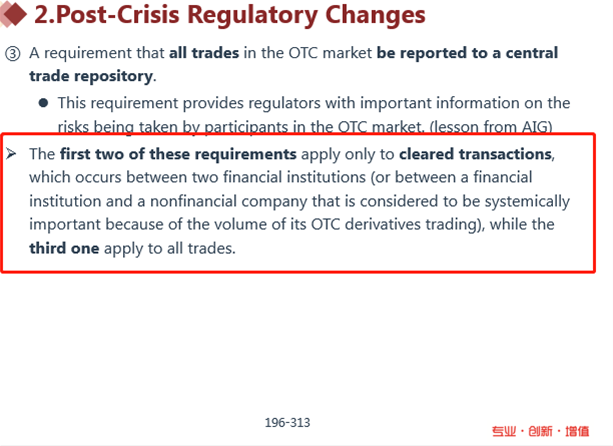 2.Post-Crisis Regulatory Changes

③ A requirement that all trades in the OTC market be reported to a central trade repository.

● This requirement provides regulators with important information on the risks being taken by participants in the OTC market. (lesson from AIG)

➢ The first two of these requirements apply only to cleared transactions, which occurs between two financial institutions (or between a financial institution and a nonfinancial company that is considered to be systemically important because of the volume of its OTC derivatives trading), while the third one apply to all trades.

196-313

专业 · 创新 · 增值